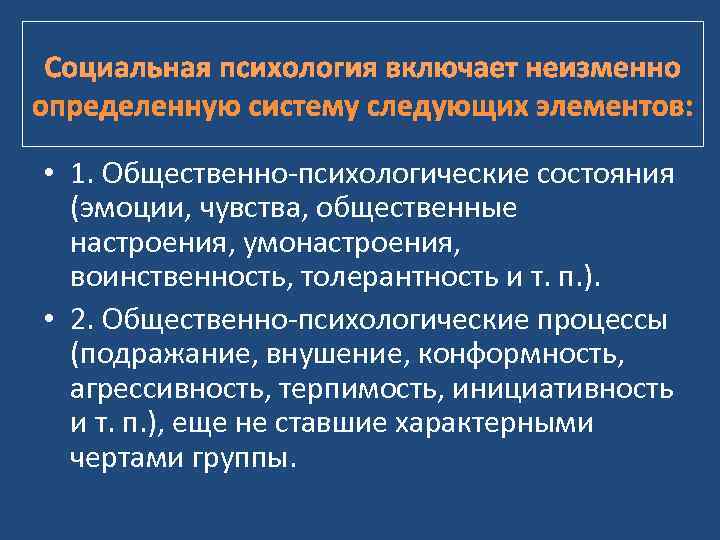 Социальная психология включает неизменно определенную систему следующих элементов:

• 1. Общественно-психологические состояния (эмоции, чувства, общественные настроения, умонастроения, воинственность, толерантность и т. п.).

• 2. Общественно-психологические процессы (подражание, внушение, конформность, агрессивность, терпимость, инициативность и т. п.), еще не ставшие характерными чертами группы.